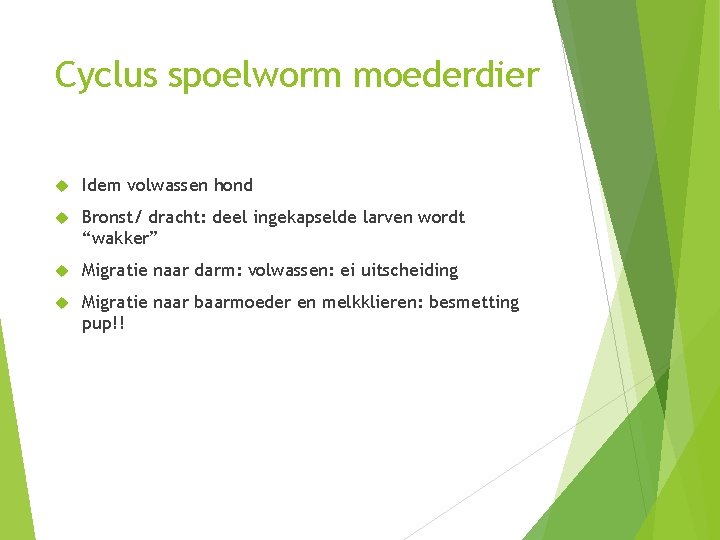 Cyclus spoelworm moederdier

Idem volwassen hond

Bronst/ dracht: deel ingekapselde larven wordt “wakker”

Migratie naar darm: volwassen: ei uitscheiding

Migratie naar baarmoeder en melkklieren: besmetting pup!!